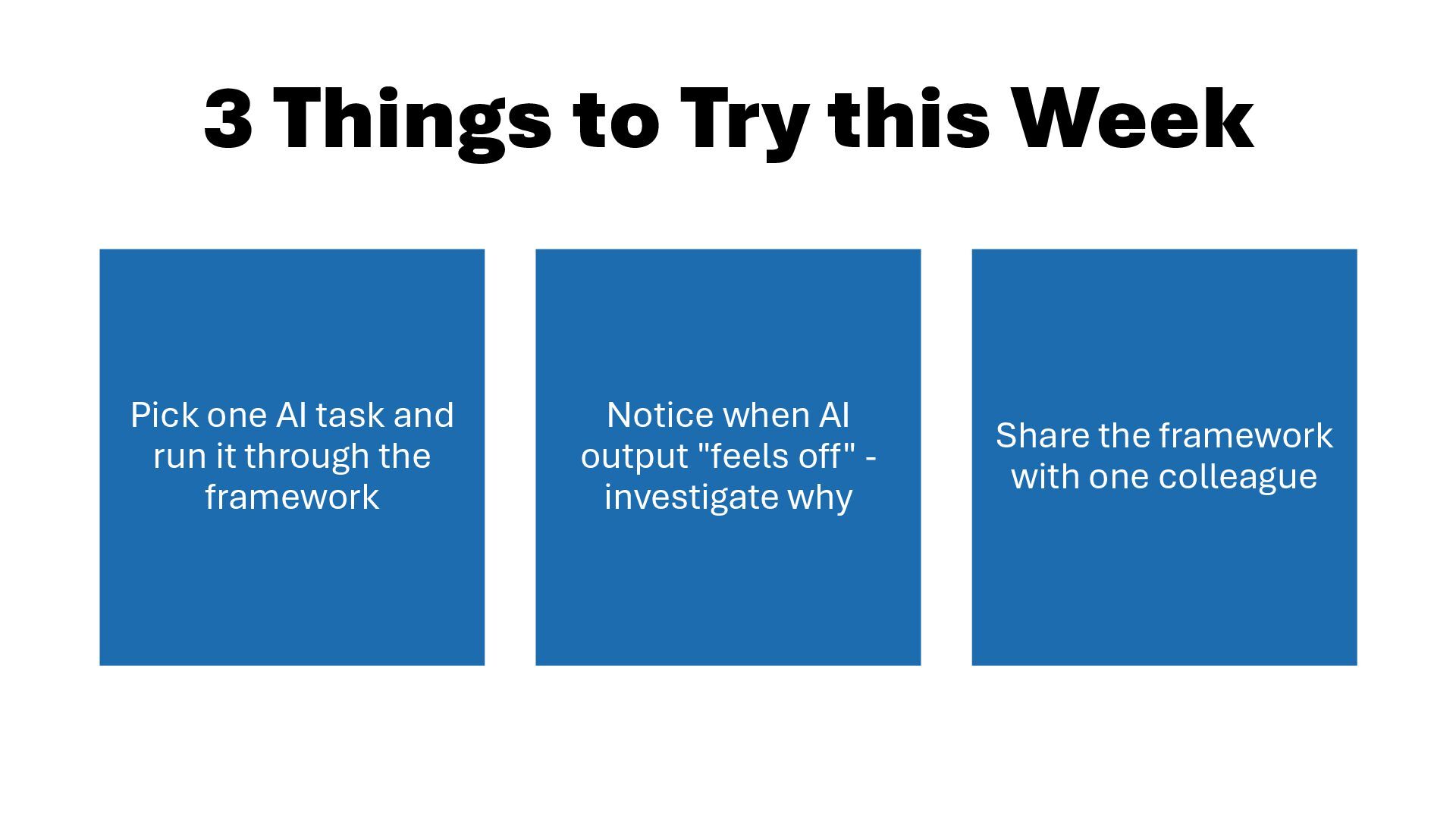 3 Things to Try this Week

Pick one AI task and run it through the framework

Notice when AI output "feels off" - investigate why

Share the framework with one colleague